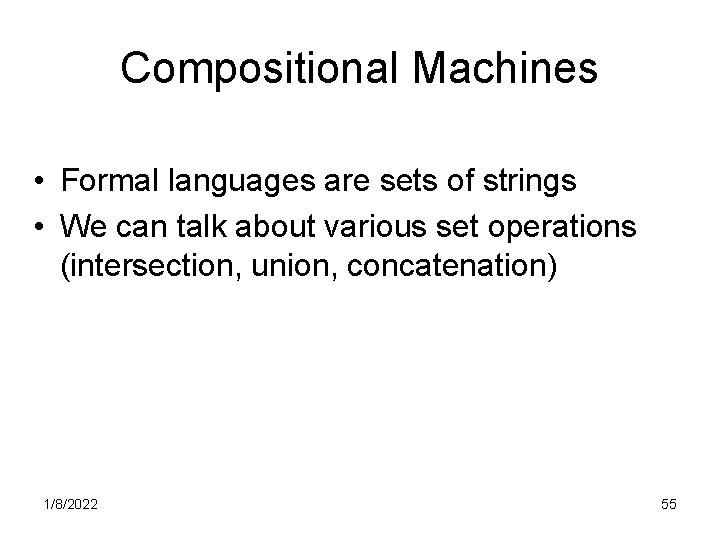 Compositional Machines

• Formal languages are sets of strings
• We can talk about various set operations (intersection, union, concatenation)

1/8/2022

55